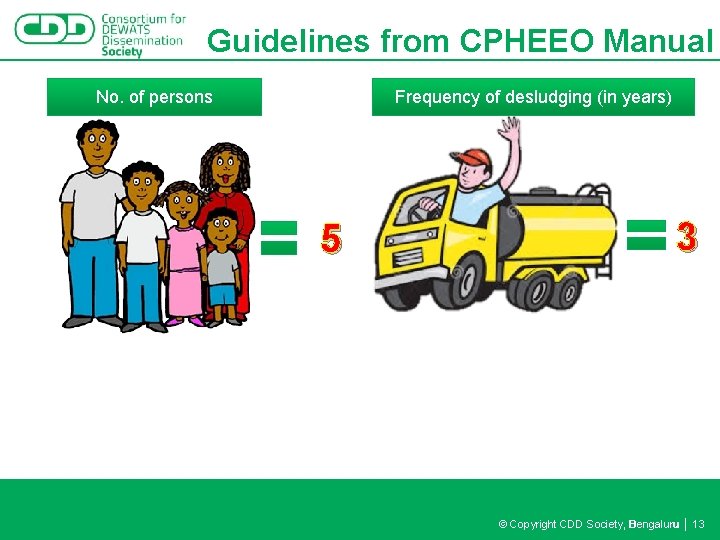 CDD Consortium for DEWATS Dissemination Society

Guidelines from CPHEEO Manual

No. of persons

= 5

Frequency of desludging (in years)

= 3

© Copyright CDD Society, Bengaluru | 13